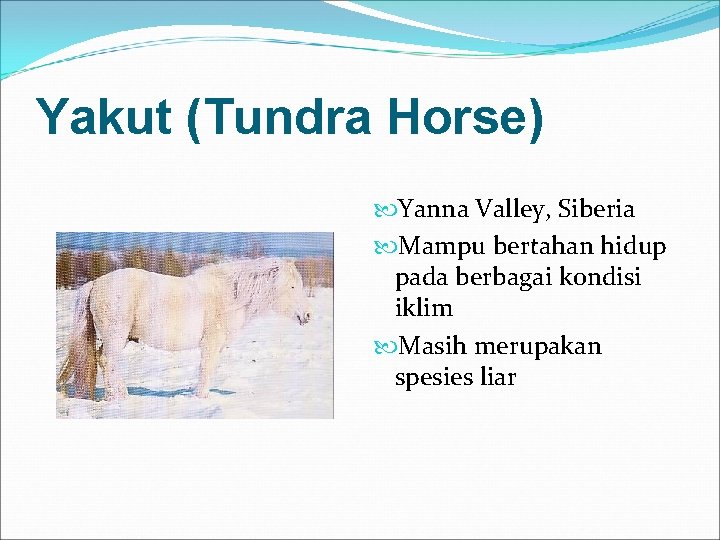 Yakut (Tundra Horse)

Yanna Valley, Siberia

Mampu bertahan hidup pada berbagai kondisi iklim

Masih merupakan spesies liar